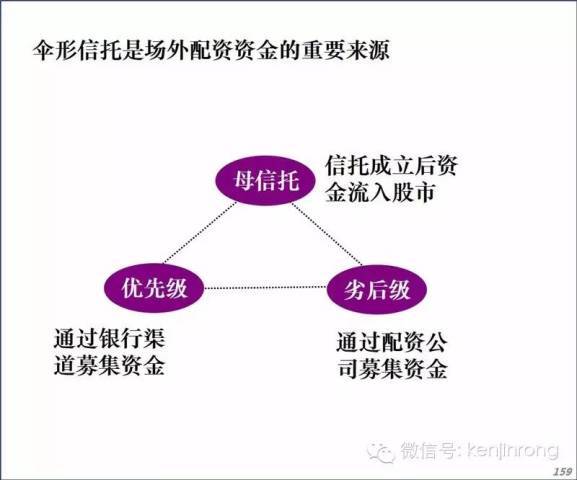 伞形信托是场外配资资金的重要来源

母信托

信托成立后资金流入股市

优先级

劣后级

通过银行渠道募集资金

通过配资公司募集资金

微信号: kenjinrong

159